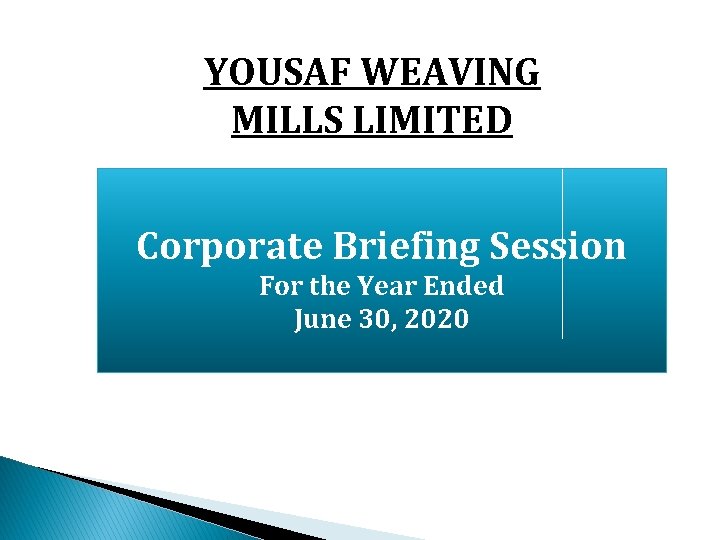 YOUSAF WEAVING MILLS LIMITED

Corporate Briefing Session
For the Year Ended
June 30, 2020